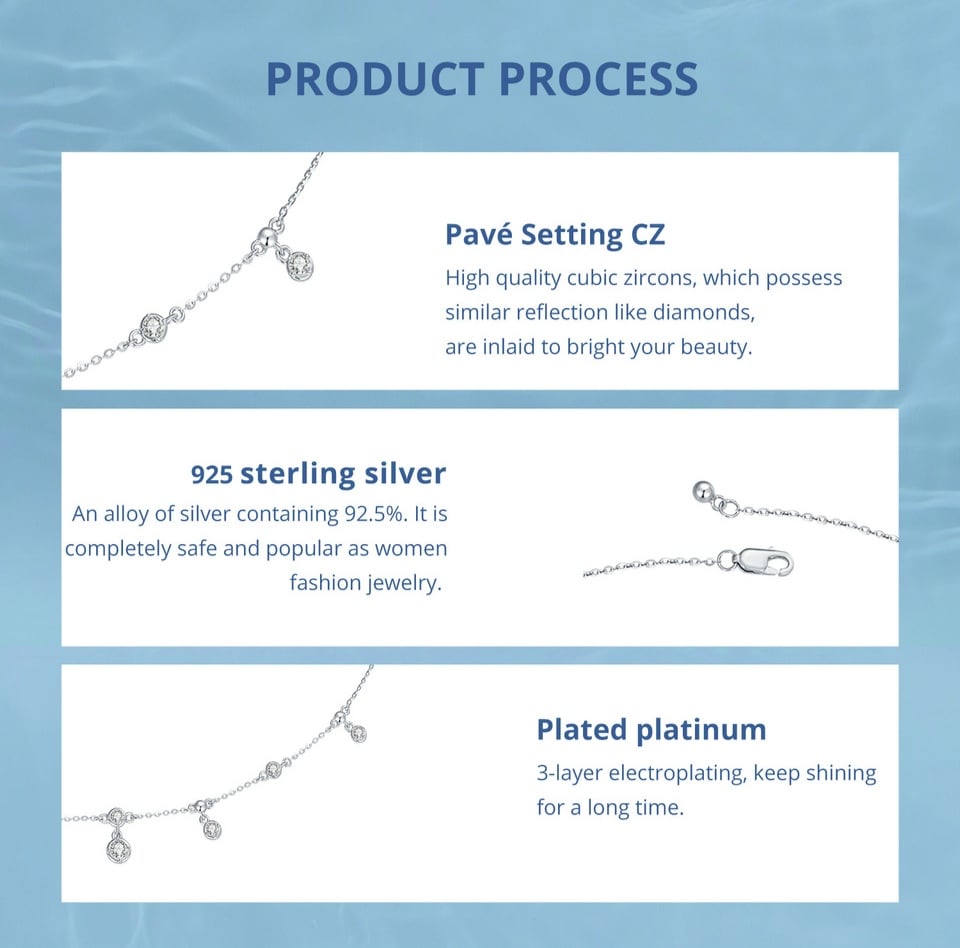 PRODUCT PROCESS

Pavé Setting CZ
High quality cubic zircons, which possess similar reflection like diamonds, are inlaid to bright your beauty.

925 sterling silver
An alloy of silver containing 92.5%. It is completely safe and popular as women fashion jewelry.

Plated platinum
3-layer electroplating, keep shining for a long time.